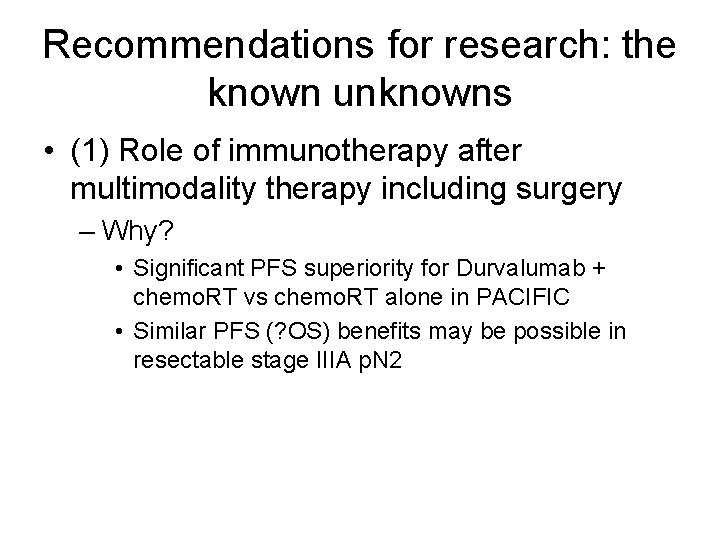 Recommendations for research: the known unknowns

• (1) Role of immunotherapy after multimodality therapy including surgery

– Why?

• Significant PFS superiority for Durvalumab + chemoRT vs chemoRT alone in PACIFIC

• Similar PFS (?OS) benefits may be possible in resectable stage IIIA pN2